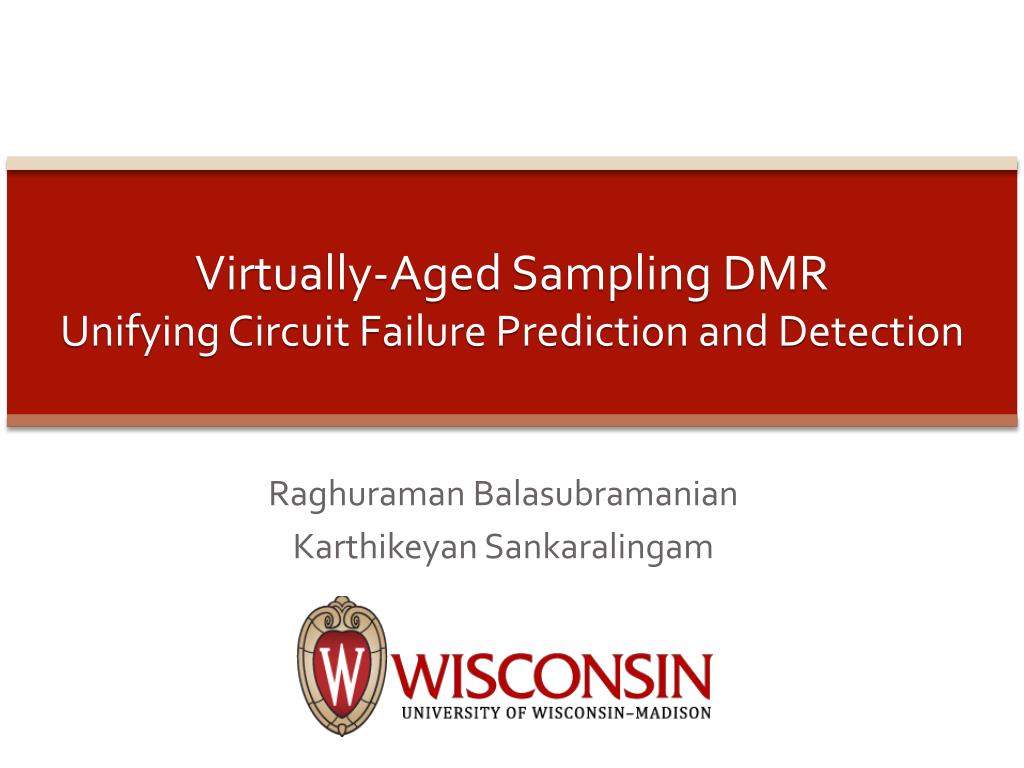 Virtually-Aged Sampling DMR
Unifying Circuit Failure Prediction and Detection

Raghuraman Balasubramanian
Karthikeyan Sankaralingam

W

WISCONSIN
UNIVERSITY OF WISCONSIN–MADISON